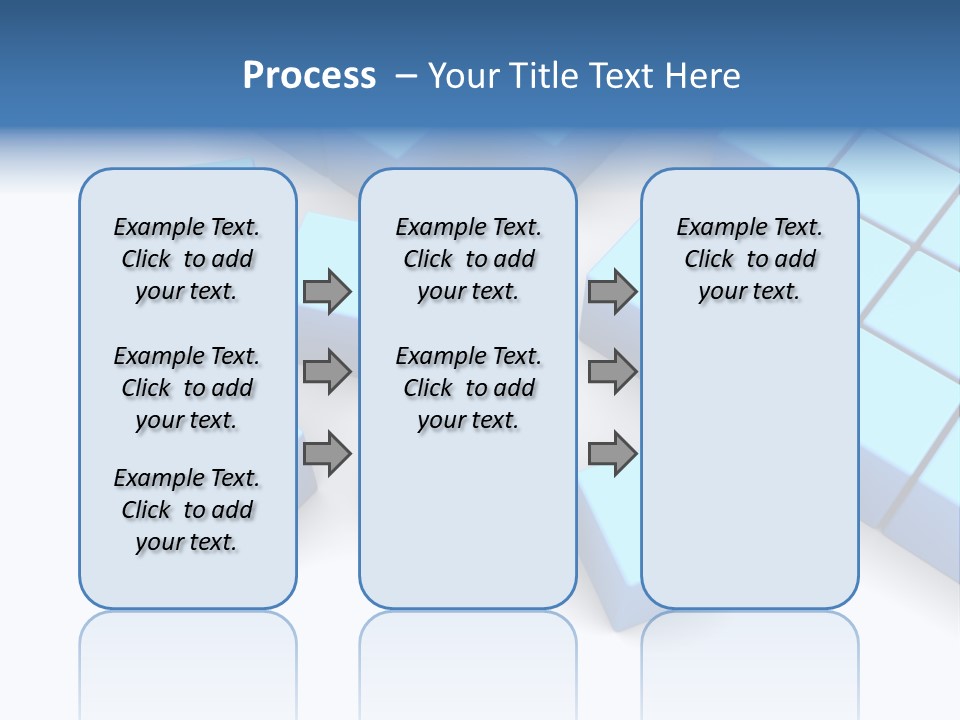 Process – Your Title Text Here

Example Text. Click to add your text.

Example Text. Click to add your text.

Example Text. Click to add your text.

Example Text. Click to add your text.

Example Text. Click to add your text.

Example Text. Click to add your text.